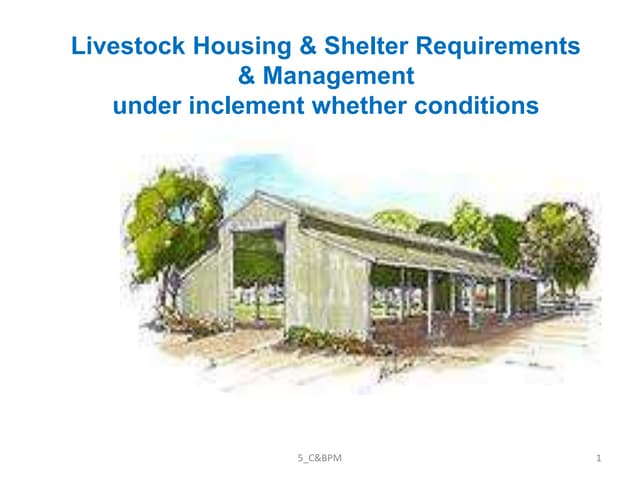 Livestock Housing & Shelter Requirements
& Management
under inclement whether conditions

5_C&BPM

1